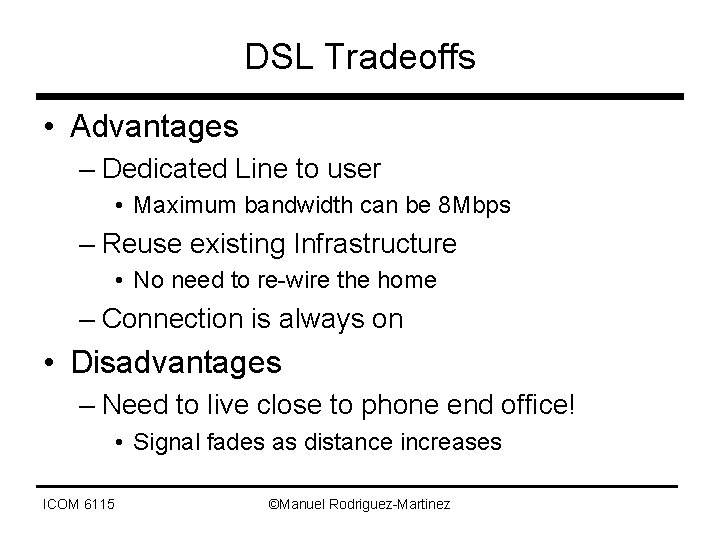 DSL Tradeoffs

• Advantages
– Dedicated Line to user
• Maximum bandwidth can be 8Mbps
– Reuse existing Infrastructure
• No need to re-wire the home
– Connection is always on
• Disadvantages
– Need to live close to phone end office!
• Signal fades as distance increases

ICOM 6115

©Manuel Rodriguez-Martinez